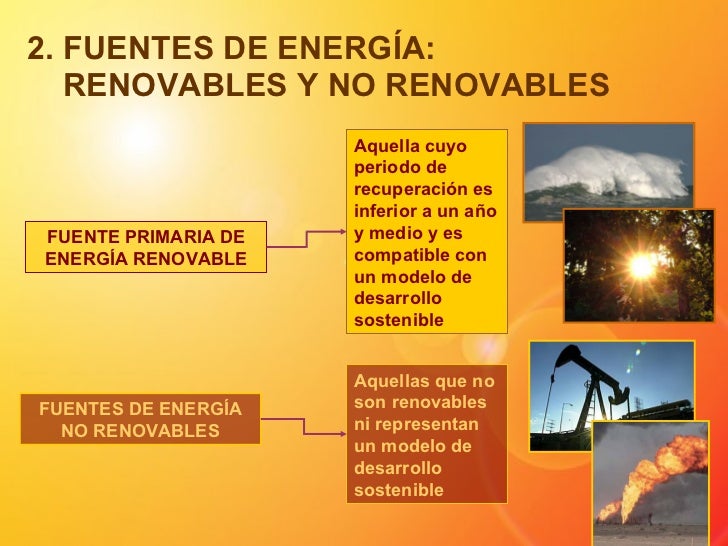 2. FUENTES DE ENERGÍA: RENOVABLES Y NO RENOVABLES

FUENTE PRIMARIA DE ENERGÍA RENOVABLE

Aquella cuyo periodo de recuperación es inferior a un año y medio y es compatible con un modelo de desarrollo sostenible

FUENTES DE ENERGÍA NO RENOVABLES

Aquellas que no son renovables ni representan un modelo de desarrollo sostenible